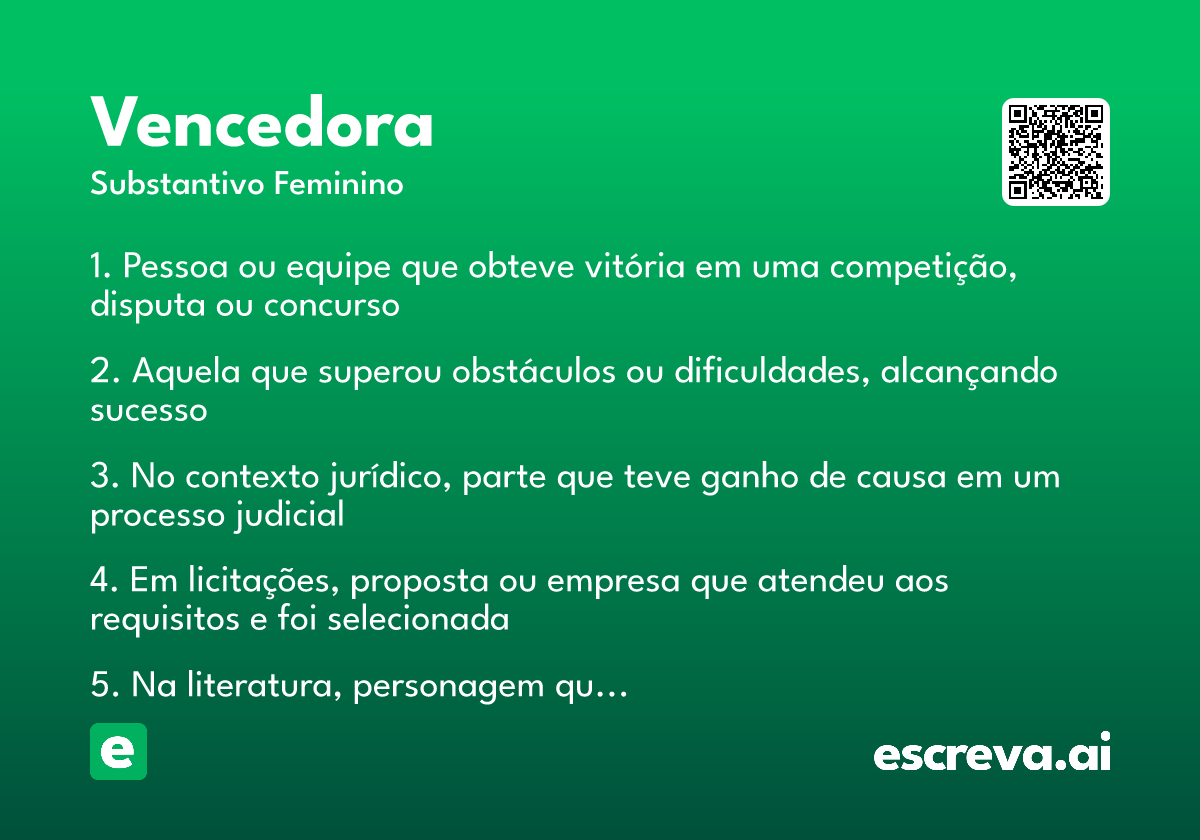 Vencedora
Substantivo Feminino

1. Pessoa ou equipe que obteve vitória em uma competição, disputa ou concurso

2. Aquela que superou obstáculos ou dificuldades, alcançando sucesso

3. No contexto jurídico, parte que teve ganho de causa em um processo judicial

4. Em licitações, proposta ou empresa que atendeu aos requisitos e foi selecionada

5. Na literatura, personagem qu…

e

escreva.ai